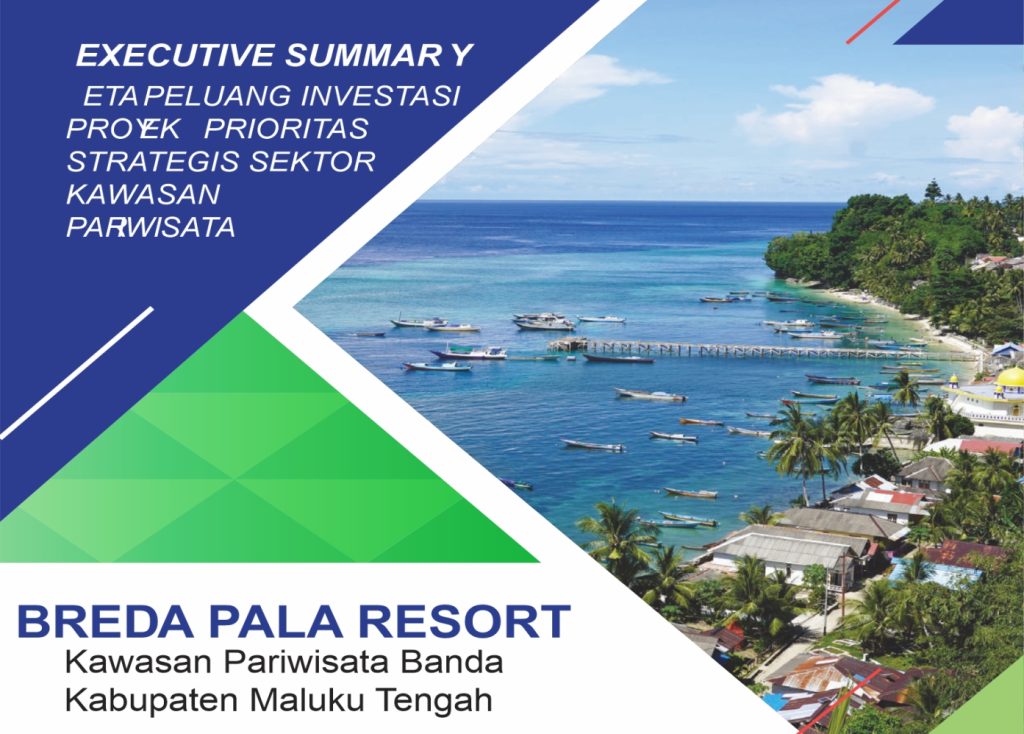 EXECUTIVE SUMMAR Y
ETA PELUANG INVESTASI PROYEK PRIORITAS STRATEGIS SEKTOR KAWASAN PARWISATA

BREDA PALA RESORT
Kawasan Pariwisata Banda
Kabupaten Maluku Tengah